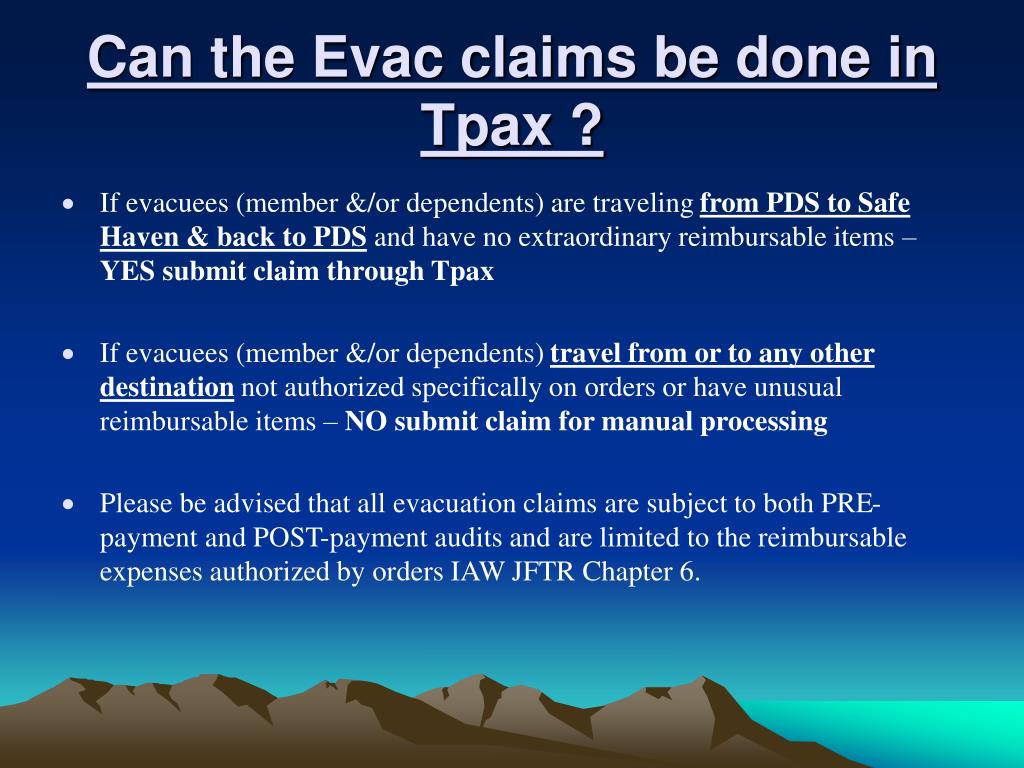 Can the Evac claims be done in Tpax ?

• If evacuees (member &/or dependents) are traveling from PDS to Safe Haven & back to PDS and have no extraordinary reimbursable items – YES submit claim through Tpax

• If evacuees (member &/or dependents) travel from or to any other destination not authorized specifically on orders or have unusual reimbursable items – NO submit claim for manual processing

• Please be advised that all evacuation claims are subject to both PRE-payment and POST-payment audits and are limited to the reimbursable expenses authorized by orders IAW JFTR Chapter 6.